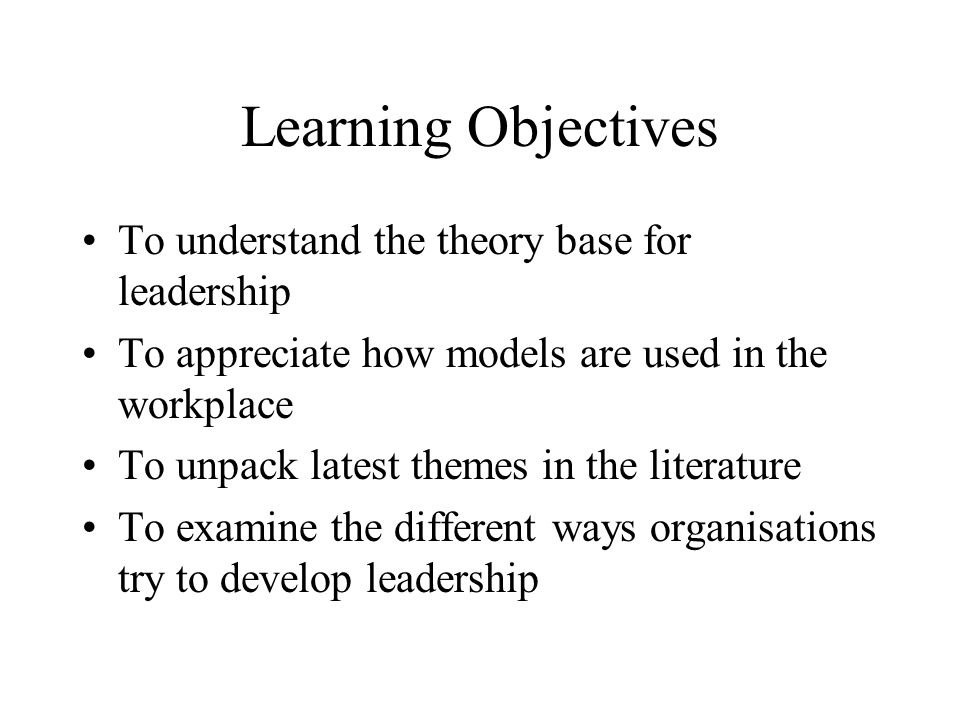 Learning Objectives

• To understand the theory base for leadership
• To appreciate how models are used in the workplace
• To unpack latest themes in the literature
• To examine the different ways organisations try to develop leadership